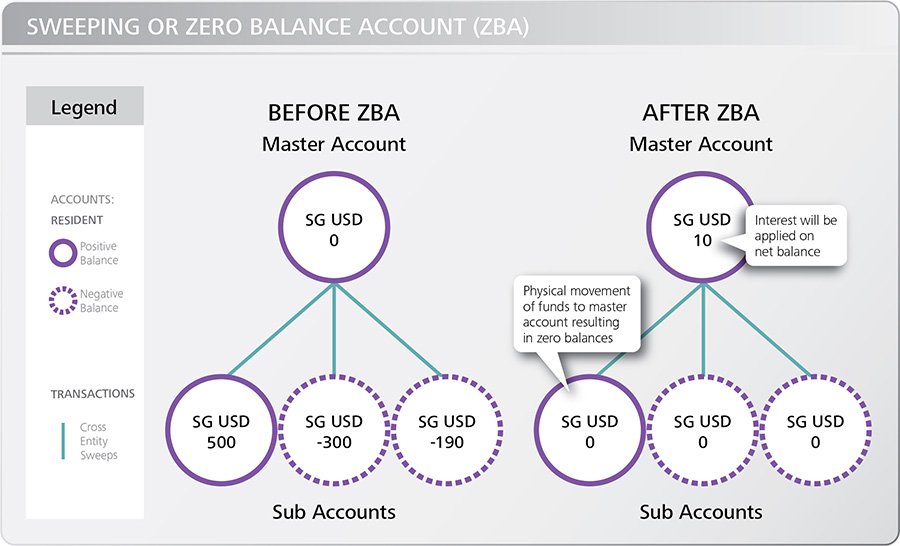 SWEEPING OR ZERO BALANCE ACCOUNT (ZBA)

Legend

ACCOUNTS:
RESIDENT

Positive Balance

Negative Balance

TRANSACTIONS

Cross Entity Sweeps

BEFORE ZBA
Master Account

SG USD
0

SG USD
500

SG USD
-300

SG USD
-190

Sub Accounts

AFTER ZBA
Master Account

SG USD
10

Interest will be applied on net balance

Physical movement of funds to master account resulting in zero balances

SG USD
0

SG USD
0

SG USD
0

Sub Accounts